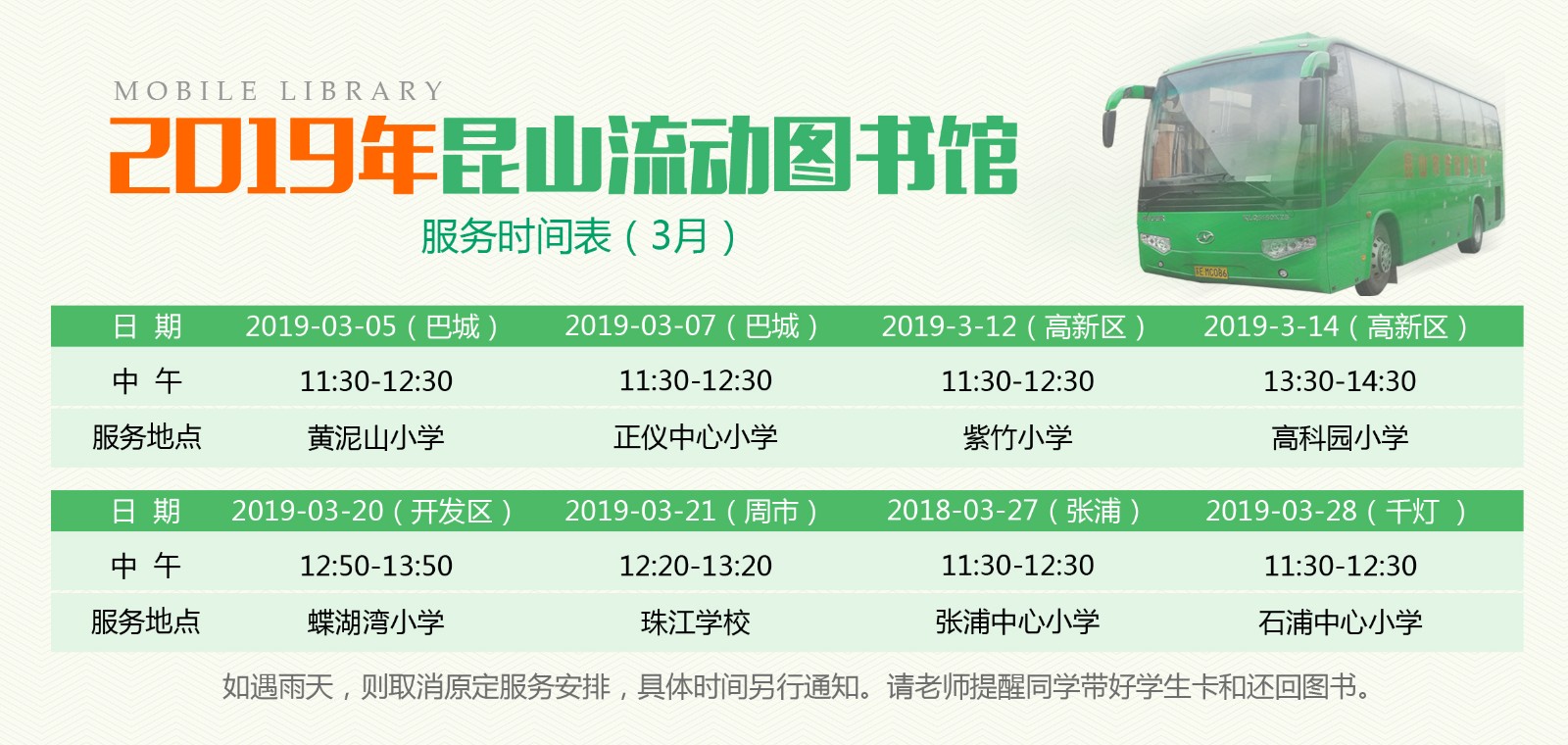 MOBILE LIBRARY

2019年昆山流动图书馆

服务时间表（3月）

| 日 期 | 2019-03-05（巴城） | 2019-03-07（巴城） | 2019-3-12（高新区） | 2019-3-14（高新区） |
|---|---|---|---|---|
| 中 午 | 11:30-12:30 | 11:30-12:30 | 11:30-12:30 | 13:30-14:30 |
| 服务地点 | 黄泥山小学 | 正仪中心小学 | 紫竹小学 | 高科园小学 |

| 日 期 | 2019-03-20（开发区） | 2019-03-21（周市） | 2018-03-27（张浦） | 2019-03-28（千灯 ） |
|---|---|---|---|---|
| 中 午 | 12:50-13:50 | 12:20-13:20 | 11:30-12:30 | 11:30-12:30 |
| 服务地点 | 蝶湖湾小学 | 珠江学校 | 张浦中心小学 | 石浦中心小学 |

如遇雨天，则取消原定服务安排，具体时间另行通知。请老师提醒同学带好学生卡和还回图书。